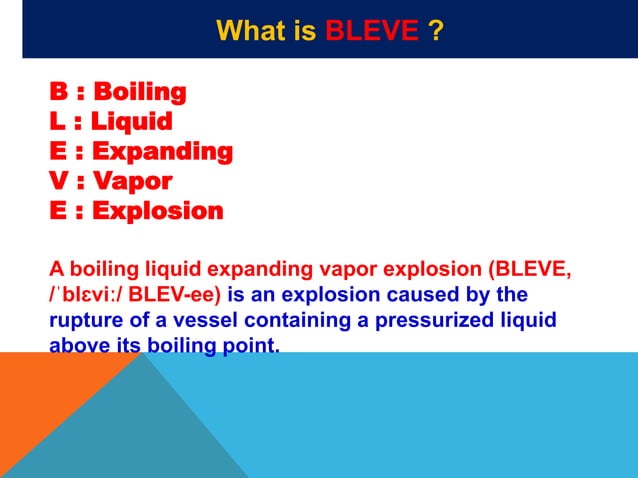 What is BLEVE ?

B : Boiling
L : Liquid
E : Expanding
V : Vapor
E : Explosion

A boiling liquid expanding vapor explosion (BLEVE, /ˈblɛviː/ BLEV-ee) is an explosion caused by the rupture of a vessel containing a pressurized liquid above its boiling point.